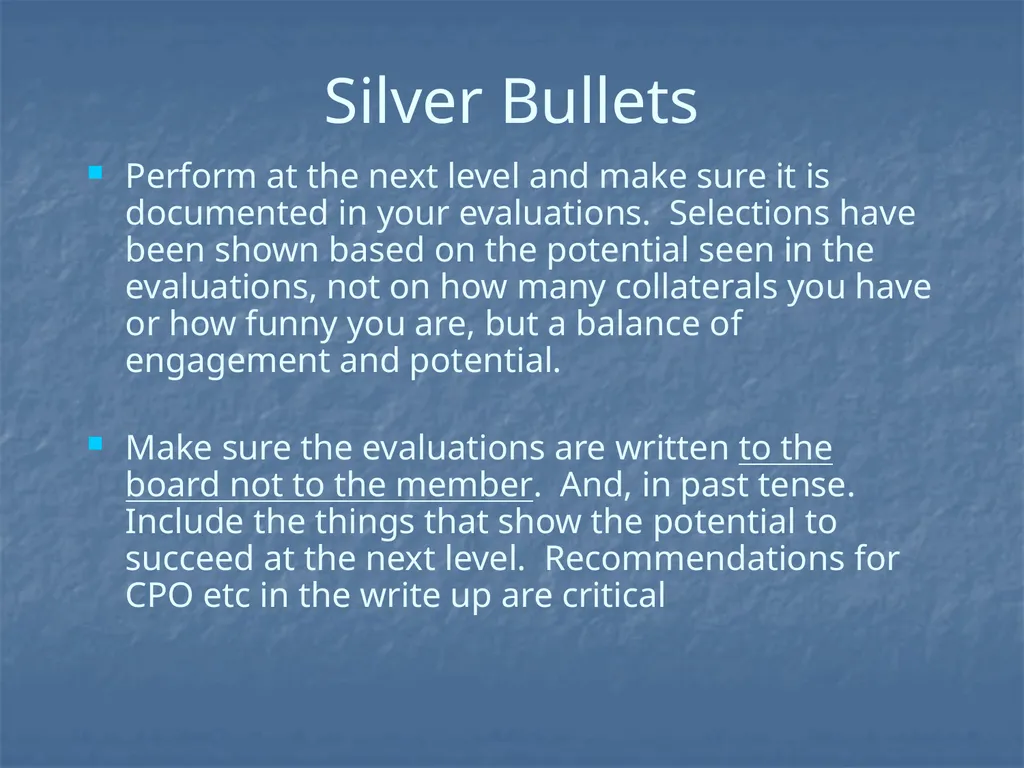 Silver Bullets

Perform at the next level and make sure it is documented in your evaluations.  Selections have been shown based on the potential seen in the evaluations, not on how many collaterals you have or how funny you are, but a balance of engagement and potential.

Make sure the evaluations are written to the board not to the member.  And, in past tense.  Include the things that show the potential to succeed at the next level.  Recommendations for CPO etc in the write up are critical